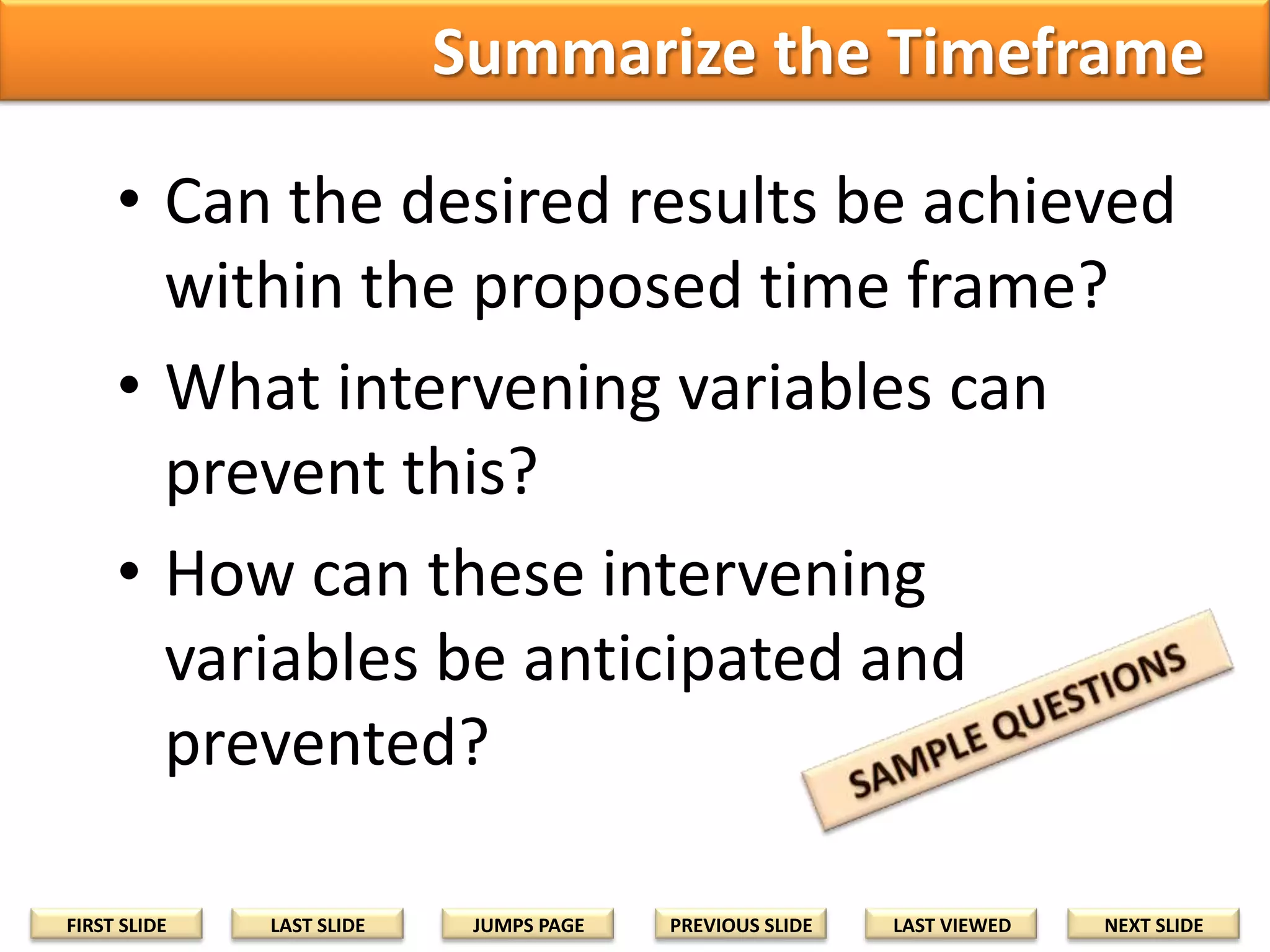 Summarize the Timeframe

• Can the desired results be achieved within the proposed time frame?

• What intervening variables can prevent this?

• How can these intervening variables be anticipated and prevented?

SAMPLE QUESTIONS

FIRST SLIDE
LAST SLIDE
JUMPS PAGE
PREVIOUS SLIDE
LAST VIEWED
NEXT SLIDE